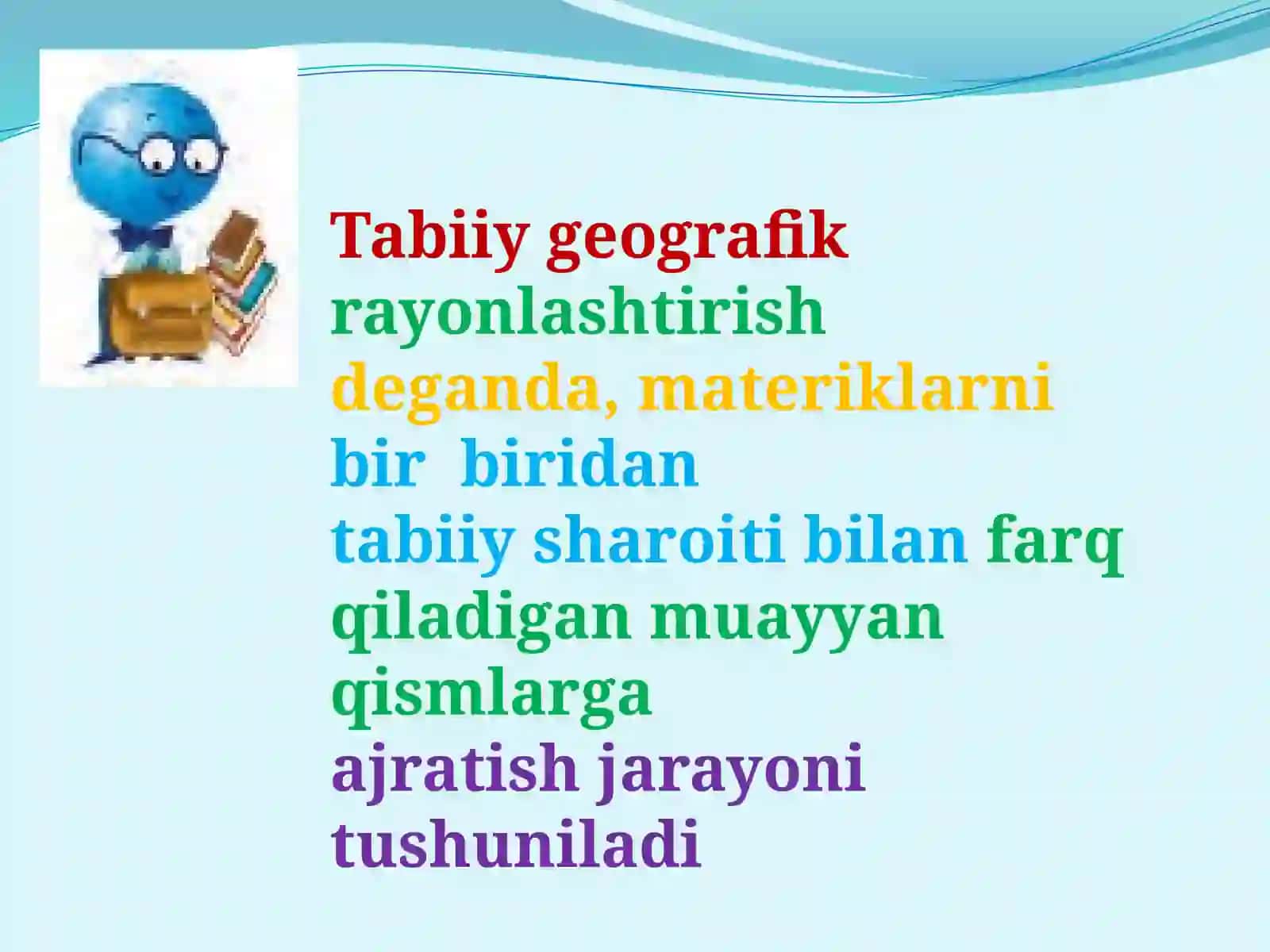 Tabiiy geografik rayonlashtirish deganda, materiklarni bir biridan tabiiy sharoiti bilan farq qiladigan muayyan qismlarga ajratish jarayoni tushuniladi